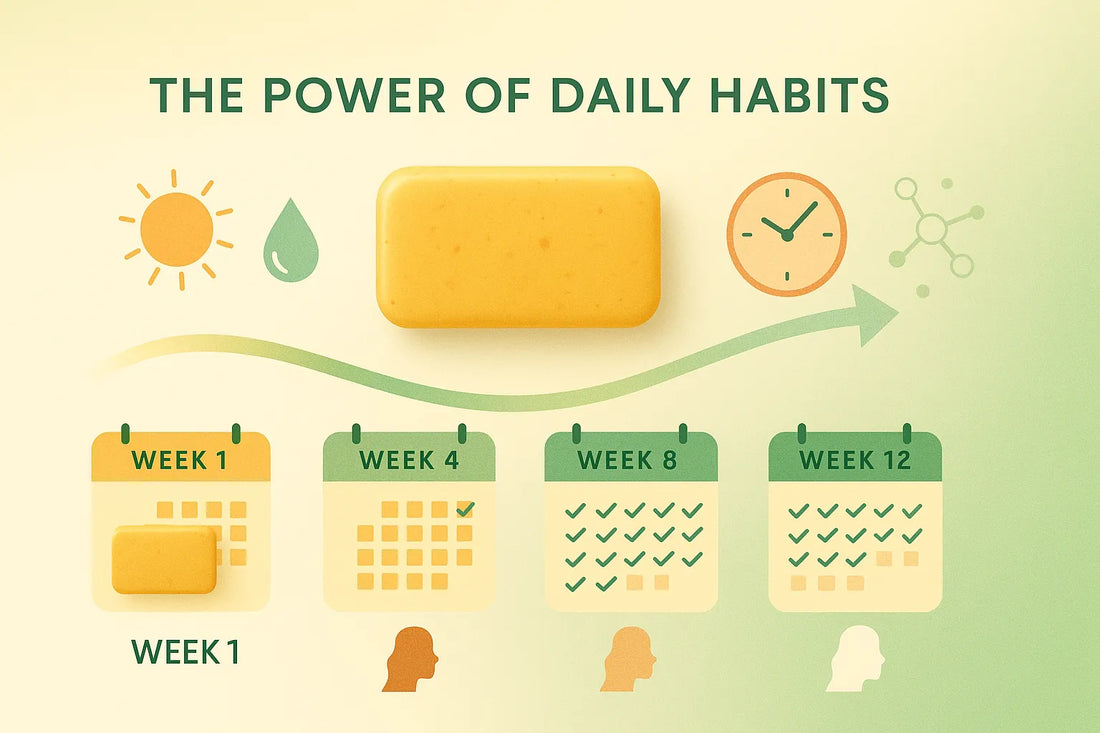 THE POWER OF DAILY HABITS

WEEK 1

WEEK 4

WEEK 8

WEEK 12

WEEK 1